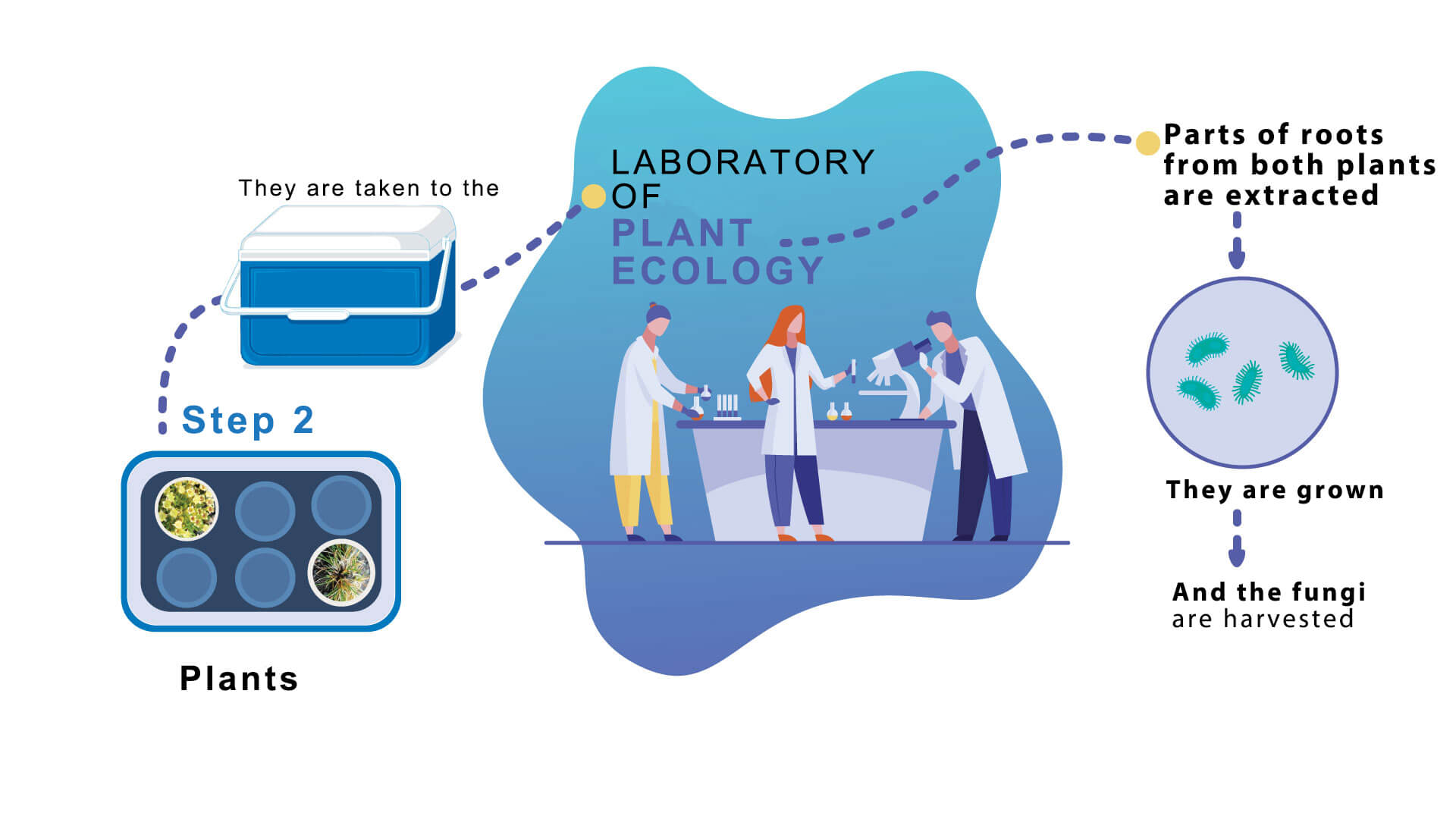 Step 2

Plants

They are taken to the

LABORATORY OF PLANT ECOLOGY

Parts of roots from both plants are extracted

They are grown

And the fungi are harvested